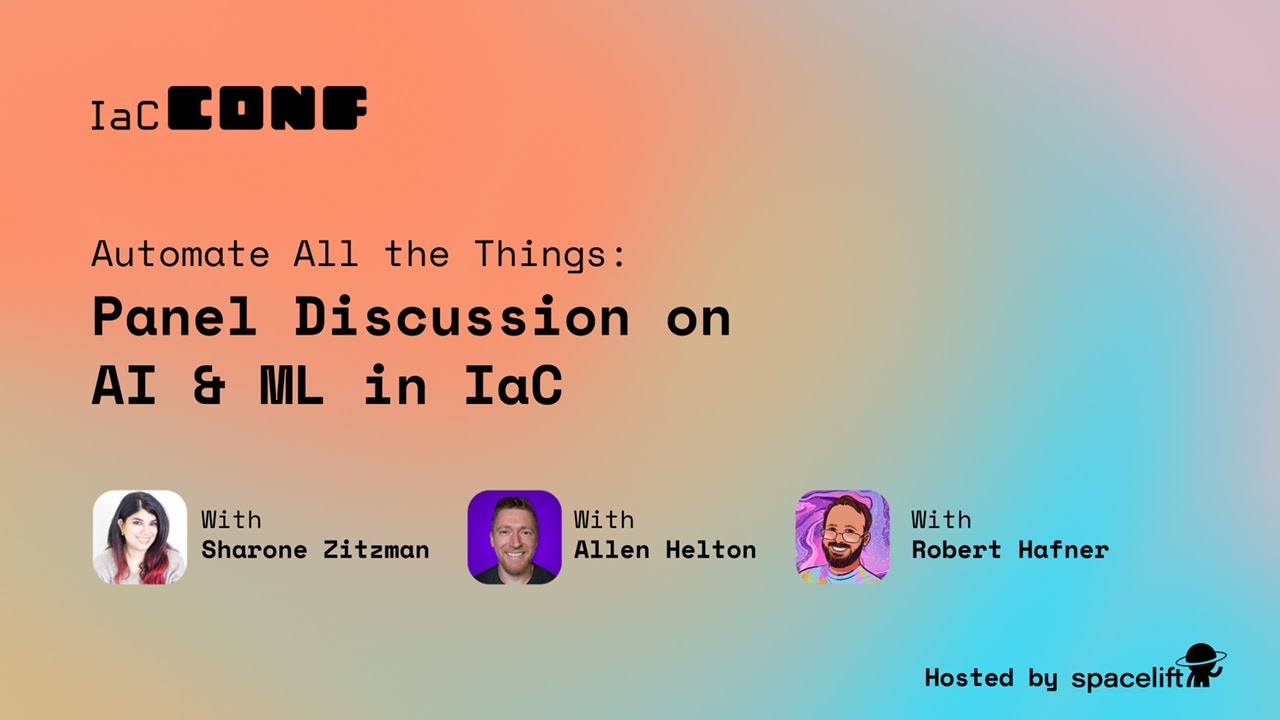 IaC CONF

Automate All the Things:
Panel Discussion on AI & ML in IaC

With
Sharone Zitzman

With
Allen Helton

With
Robert Hafner

Hosted by spacelift